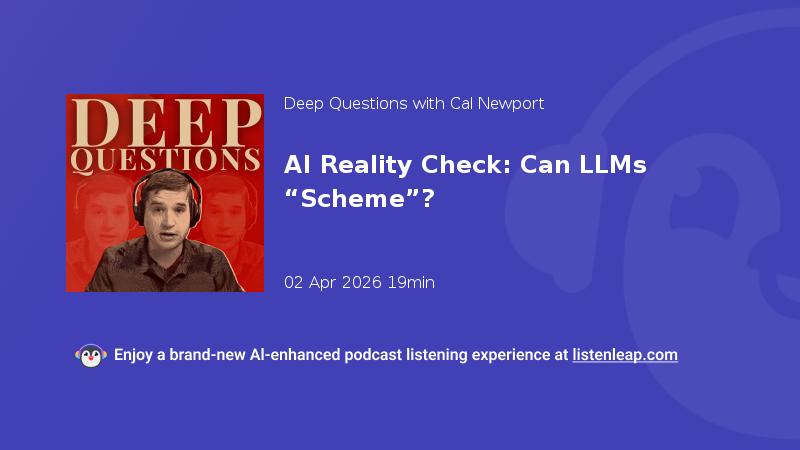 DEEP QUESTIONS

Deep Questions with Cal Newport

AI Reality Check: Can LLMs “Scheme”?

02 Apr 2026 19min

Enjoy a brand-new AI-enhanced podcast listening experience at listenleap.com